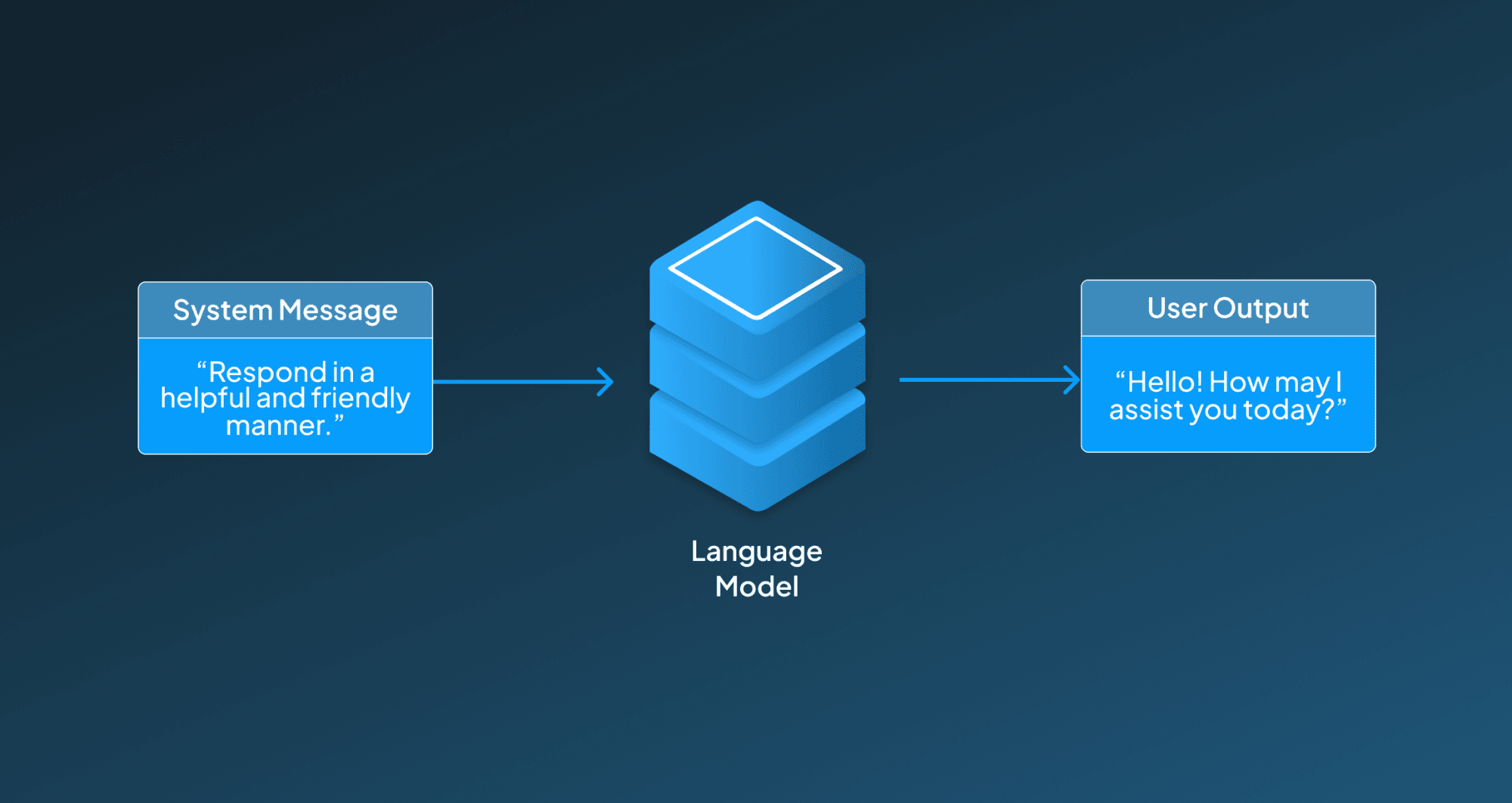 System Message

“Respond in a helpful and friendly manner.”

Language Model

User Output

“Hello! How may I assist you today?”